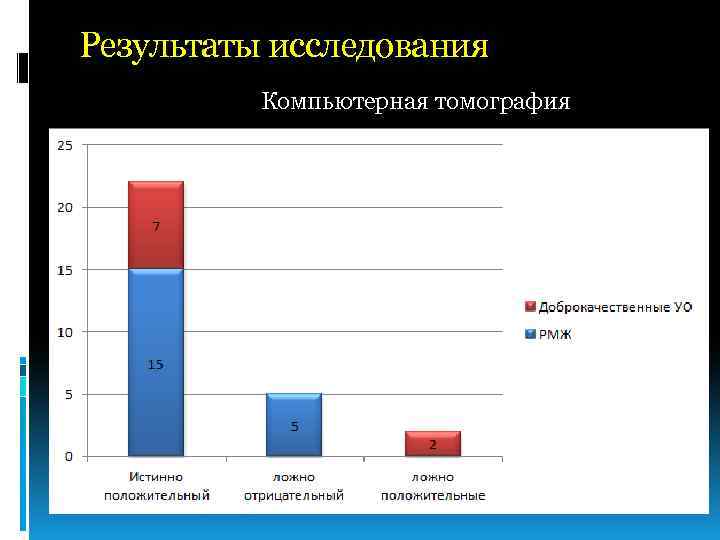 Результаты исследования

Компьютерная томография

25
20
15
10
5
0

7
15
5
2

Истинно положительный
ложно отрицательный
ложно положительные

Доброкачественные УО
РМЖ